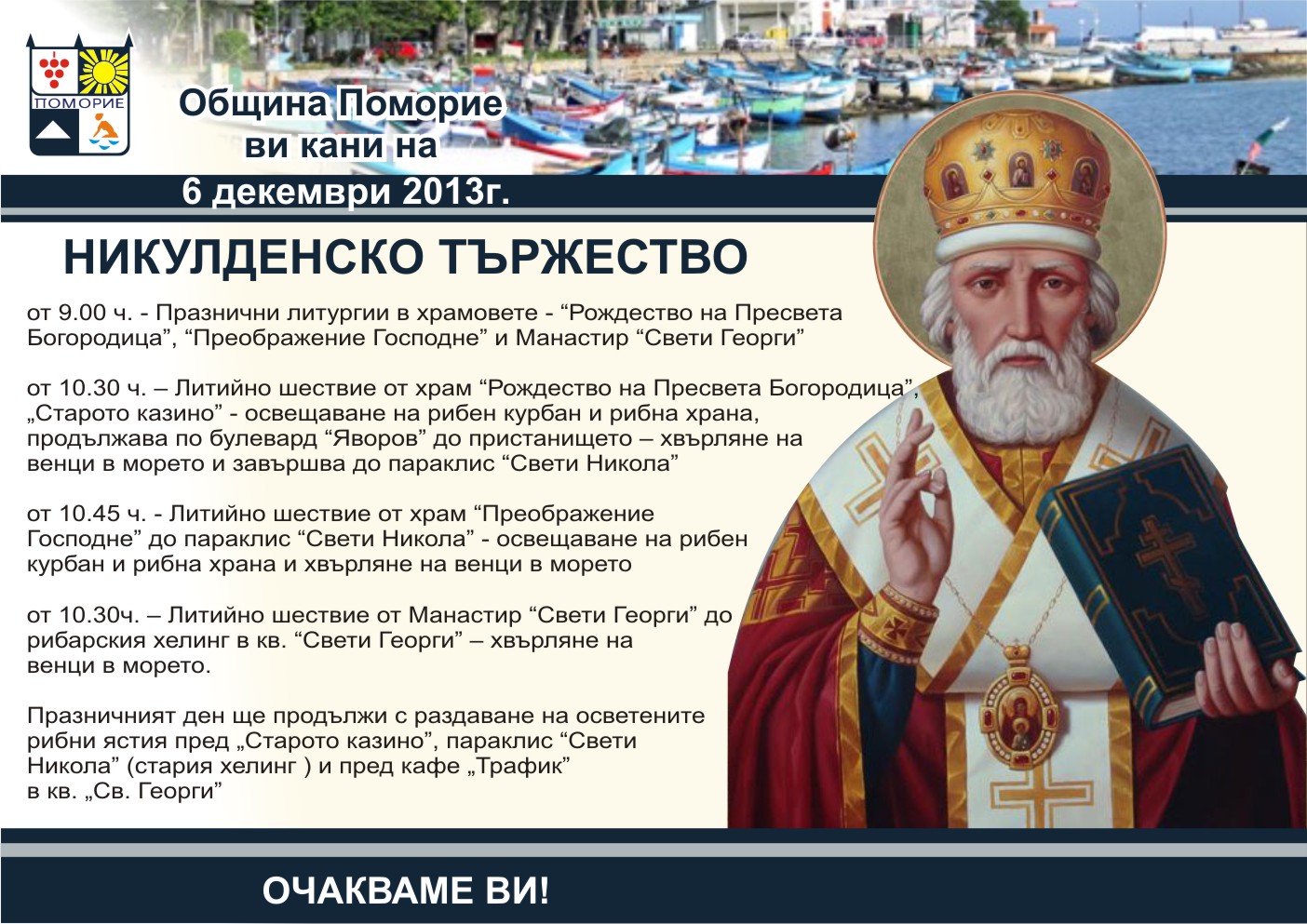 ПОМОРИЕ

Община Поморие
ви кани на
6 декември 2013г.

НИКУЛДЕНСКО ТЪРЖЕСТВО

от 9.00 ч. - Празнични литургии в храмовете - “Рождество на Пресвета Богородица”, “Преображение Господне” и Манастир “Свети Георги”

от 10.30 ч. – Литийно шествие от храм “Рождество на Пресвета Богородица”, „Старото казино” - освещаване на рибен курбан и рибна храна, продължава по булевард “Яворов” до пристанището – хвърляне на венци в морето и завършва до параклис “Свети Никола”

от 10.45 ч. - Литийно шествие от храм “Преображение Господне” до параклис “Свети Никола” - освещаване на рибен курбан и рибна храна и хвърляне на венци в морето

от 10.30ч. – Литийно шествие от Манастир “Свети Георги” до рибарския хелинг в кв. “Свети Георги” – хвърляне на венци в морето.

Празничният ден ще продължи с раздаване на осветените рибни ястия пред „Старото казино”, параклис “Свети Никола” (стария хелинг ) и пред кафе „Трафик” в кв. „Св. Георги”

ОЧАКВАМЕ ВИ!